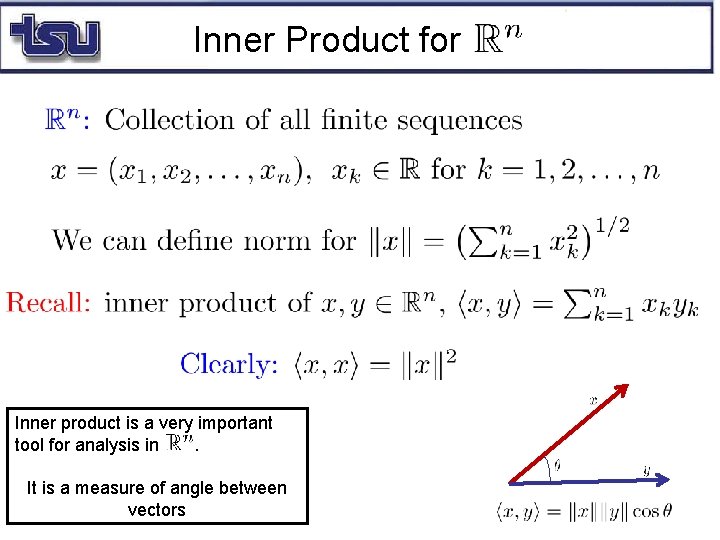 tsu

Inner Product for $\mathbb{R}^n$

$\mathbb{R}^n$: Collection of all finite sequences

$x = (x_1, x_2, \ldots, x_n)$, $x_k \in \mathbb{R}$ for $k = 1, 2, \ldots, n$

We can define norm for $\|x\| = \left(\sum_{k=1}^{n} x_k^2\right)^{1/2}$

Recall: inner product of $x, y \in \mathbb{R}^n$, $\langle x, y \rangle = \sum_{k=1}^{n} x_k y_k$

Clearly: $\langle x, x \rangle = \|x\|^2$

Inner product is a very important tool for analysis in $\mathbb{R}^n$.

It is a measure of angle between vectors

$x$

$\theta$

$y$

$\langle x, y \rangle = \|x\| \|y\| \cos\theta$